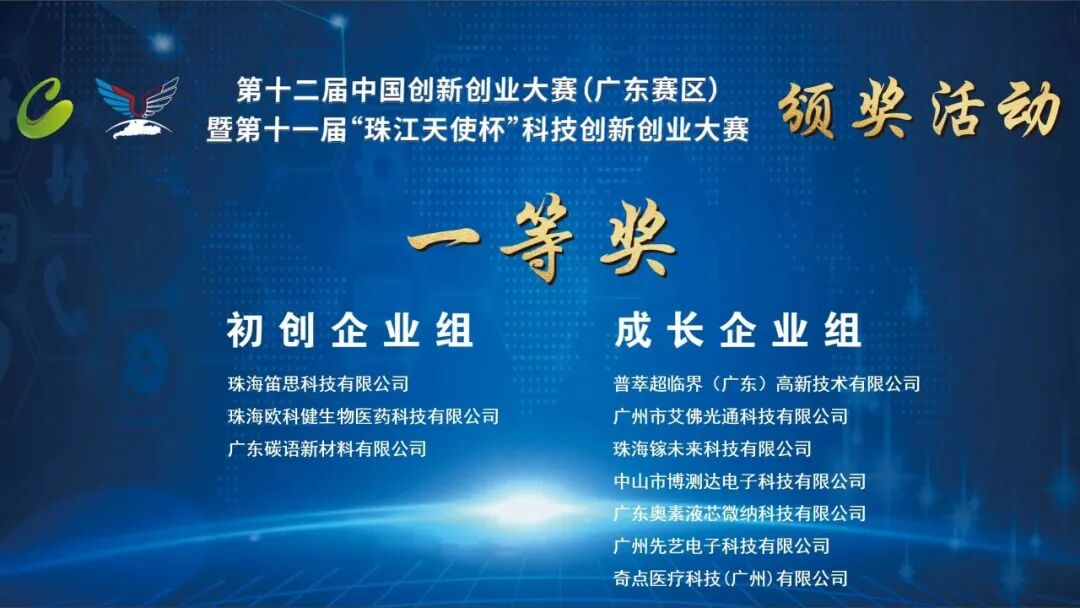 第十二届中国创新创业大赛(广东赛区)
暨第十一届“珠江天使杯”科技创新创业大赛

颁奖活动

一等奖

初创企业组

珠海笛思科技有限公司
珠海欧科健生物医药科技有限公司
广东碳语新材料有限公司

成长企业组

普萃超临界(广东)高新技术有限公司
广州市艾佛光通科技有限公司
珠海镓未来科技有限公司
中山市博测达电子科技有限公司
广东奥素液芯微纳科技有限公司
广州先艺电子科技有限公司
奇点医疗科技(广州)有限公司